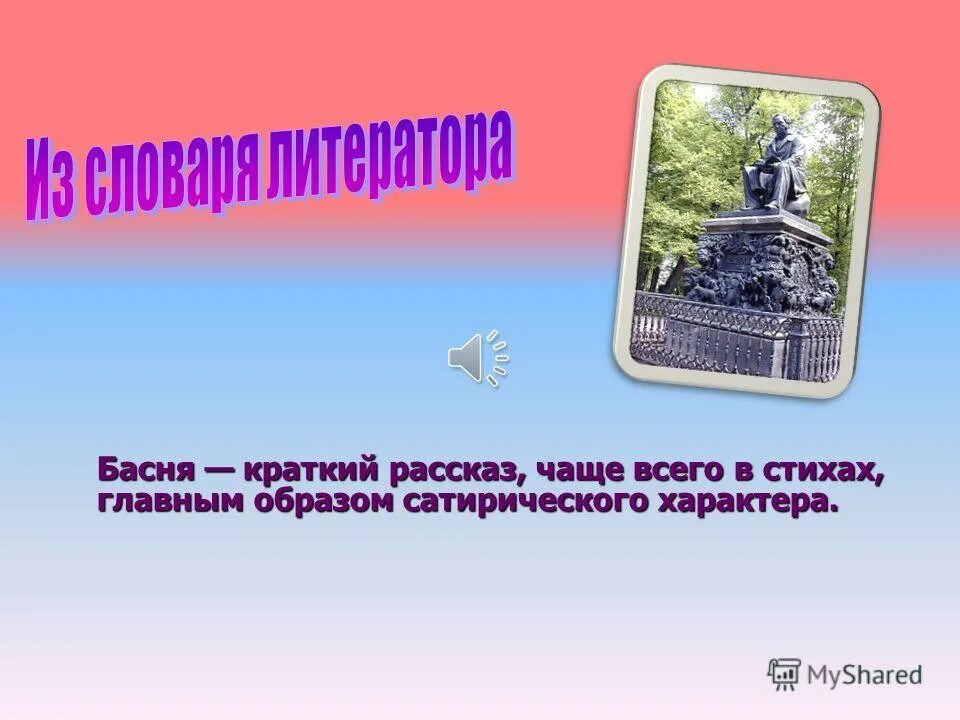 Из словаря литератора

Басня — краткий рассказ, чаще всего в стихах, главным образом сатирического характера.

MyShared